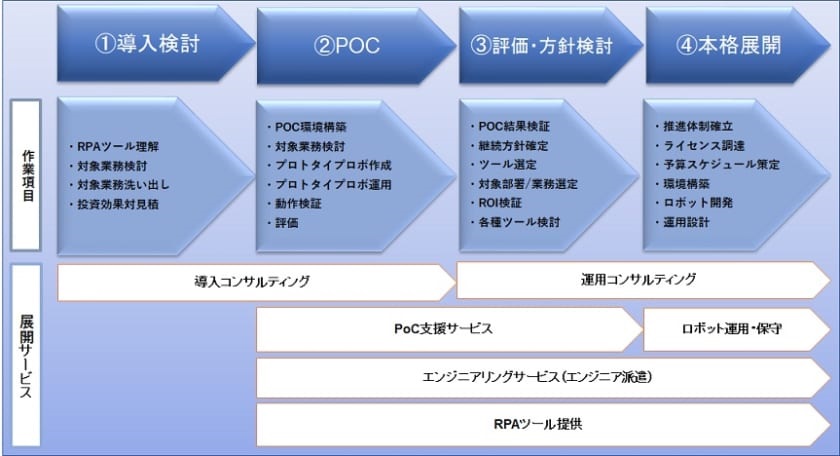 ①導入検討

②POC

③評価・方針検討

④本格展開

作業項目

・RPAツール理解
・対象業務検討
・対象業務洗い出し
・投資効果対見積

・POC環境構築
・対象業務検討
・プロトタイプロボ作成
・プロトタイプロボ運用
・動作検証
・評価

・POC結果検証
・継続方針確定
・ツール選定
・対象部署/業務選定
・ROI検証
・各種ツール検討

・推進体制確立
・ライセンス調達
・予算スケジュール策定
・環境構築
・ロボット開発
・運用設計

展開サービス

導入コンサルティング

運用コンサルティング

PoC支援サービス

ロボット運用・保守

エンジニアリングサービス(エンジニア派遣)

RPAツール提供